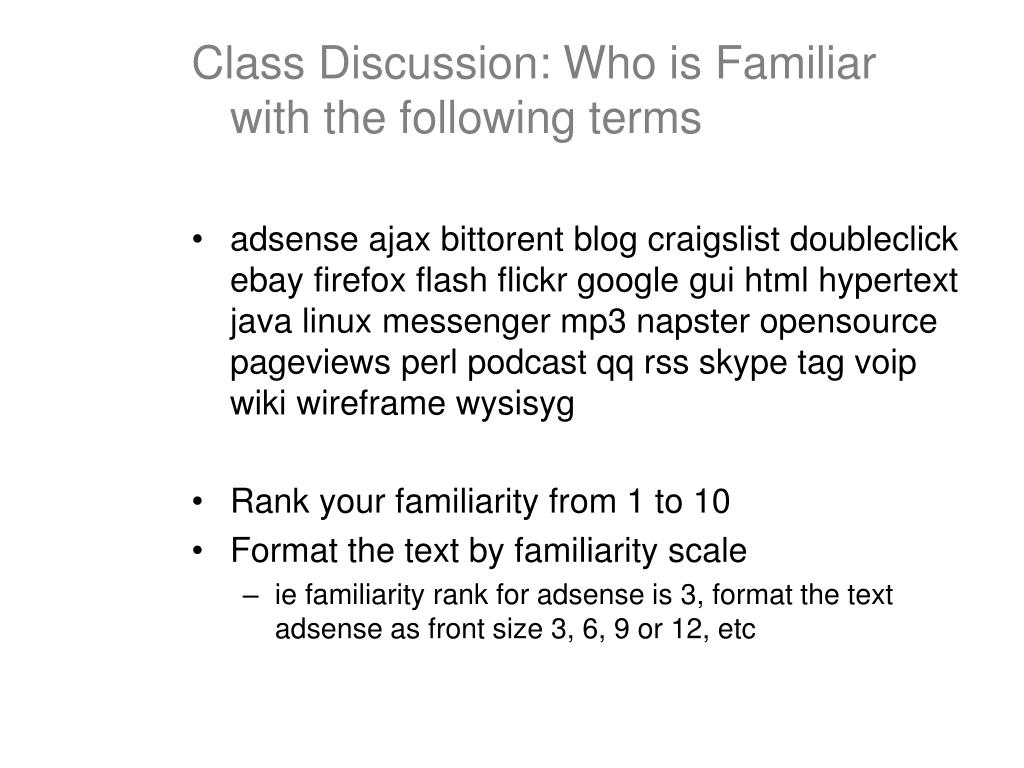 Class Discussion: Who is Familiar with the following terms

• adsense ajax bittorent blog craigslist doubleclick ebay firefox flash flickr google gui html hypertext java linux messenger mp3 napster opensource pageviews perl podcast qq rss skype tag voip wiki wireframe wysisyg

• Rank your familiarity from 1 to 10
• Format the text by familiarity scale
– ie familiarity rank for adsense is 3, format the text adsense as front size 3, 6, 9 or 12, etc